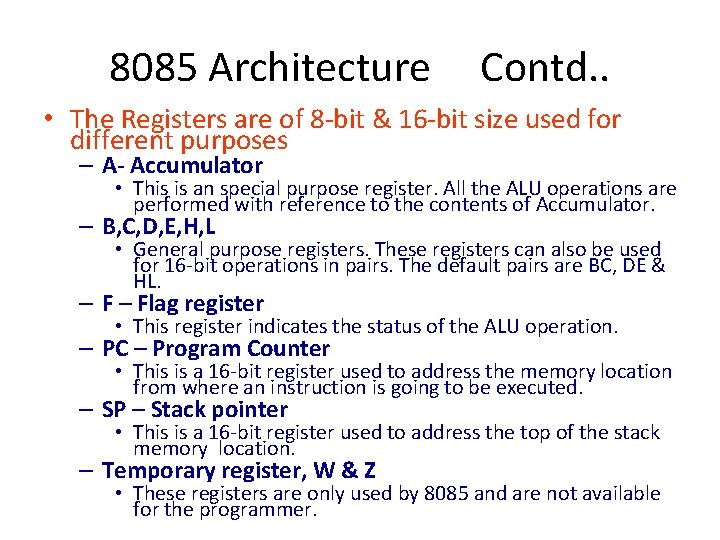 8085 Architecture Contd..

• The Registers are of 8-bit & 16-bit size used for different purposes

– A- Accumulator

• This is an special purpose register. All the ALU operations are performed with reference to the contents of Accumulator.

– B,C,D,E,H,L

• General purpose registers. These registers can also be used for 16-bit operations in pairs. The default pairs are BC, DE & HL.

– F – Flag register

• This register indicates the status of the ALU operation.

– PC – Program Counter

• This is a 16-bit register used to address the memory location from where an instruction is going to be executed.

– SP – Stack pointer

• This is a 16-bit register used to address the top of the stack memory location.

– Temporary register, W & Z

• These registers are only used by 8085 and are not available for the programmer.